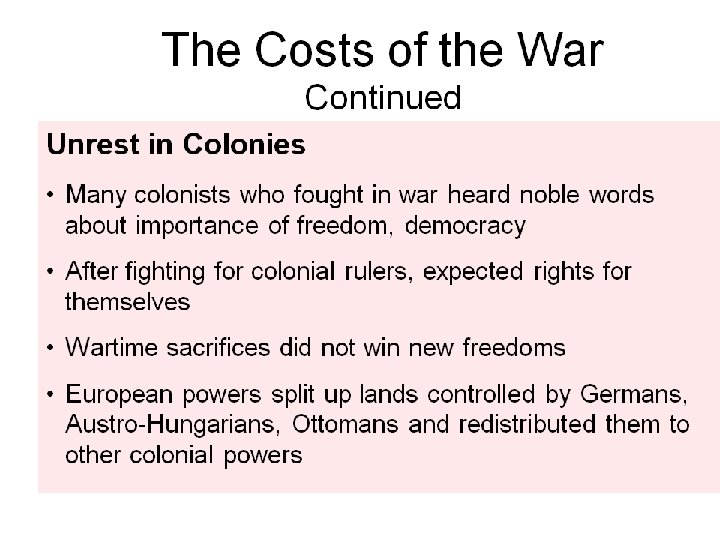 The Costs of the War
Continued

Unrest in Colonies

• Many colonists who fought in war heard noble words about importance of freedom, democracy

• After fighting for colonial rulers, expected rights for themselves

• Wartime sacrifices did not win new freedoms

• European powers split up lands controlled by Germans, Austro-Hungarians, Ottomans and redistributed them to other colonial powers